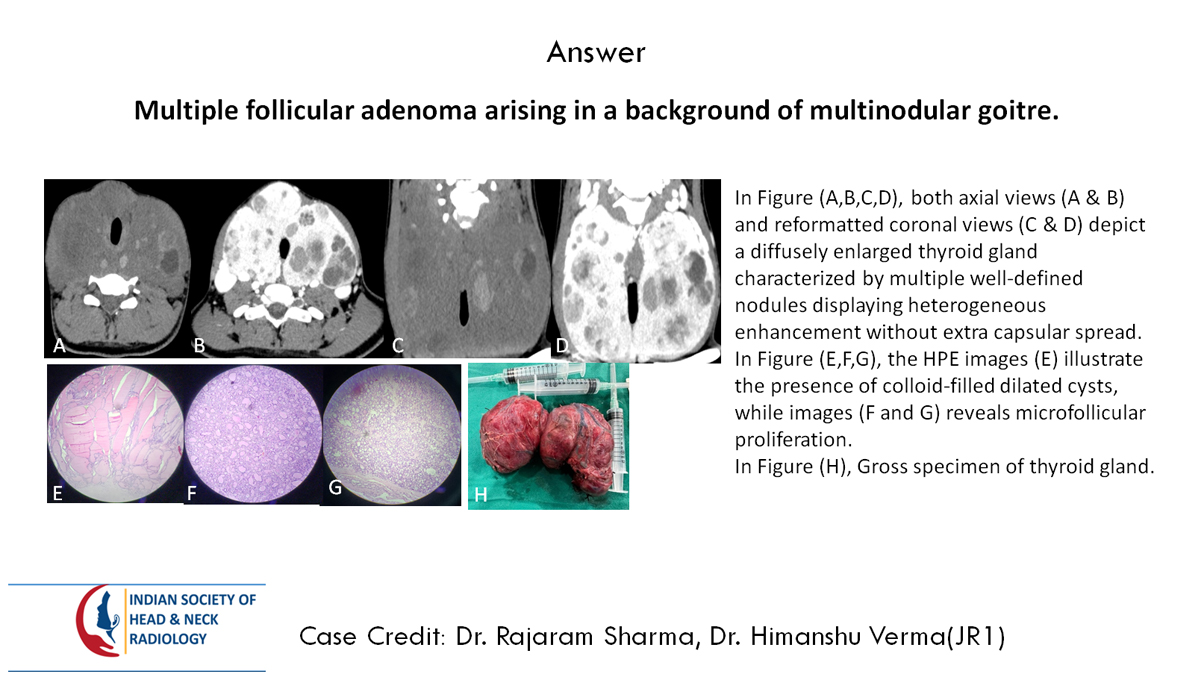 Answer

Multiple follicular adenoma arising in a background of multinodular goitre.

A B C D

E F G H

In Figure (A,B,C,D), both axial views (A & B) and reformatted coronal views (C & D) depict a diffusely enlarged thyroid gland characterized by multiple well-defined nodules displaying heterogeneous enhancement without extra capsular spread.
In Figure (E,F,G), the HPE images (E) illustrate the presence of colloid-filled dilated cysts, while images (F and G) reveals microfollicular proliferation.
In Figure (H), Gross specimen of thyroid gland.

INDIAN SOCIETY OF HEAD & NECK RADIOLOGY

Case Credit: Dr. Rajaram Sharma, Dr. Himanshu Verma(JR1)